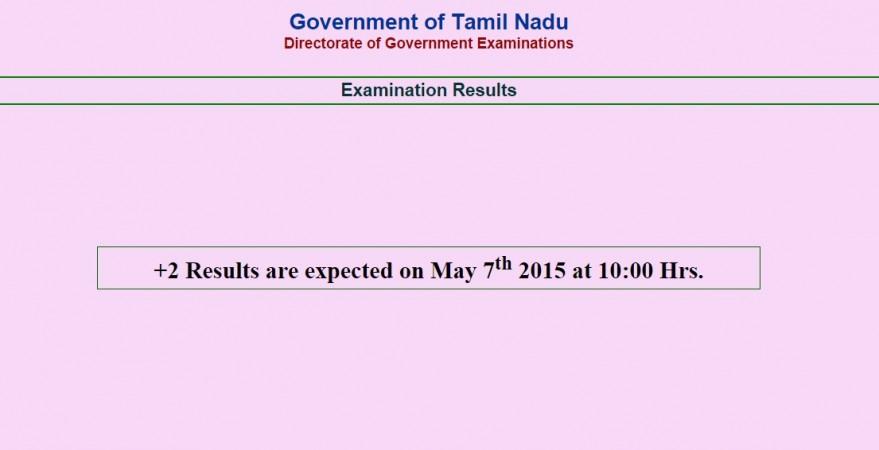 Government of Tamil Nadu
Directorate of Government Examinations

Examination Results

+2 Results are expected on May 7$^{th}$ 2015 at 10:00 Hrs.